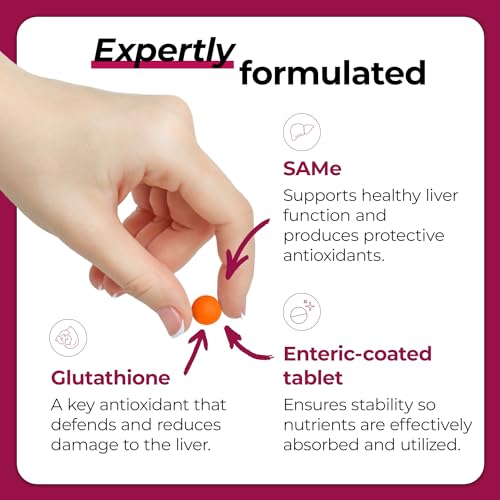 Expertly formulated

SAMe
Supports healthy liver function and produces protective antioxidants.

Glutathione
A key antioxidant that defends and reduces damage to the liver.

Enteric-coated tablet
Ensures stability so nutrients are effectively absorbed and utilized.